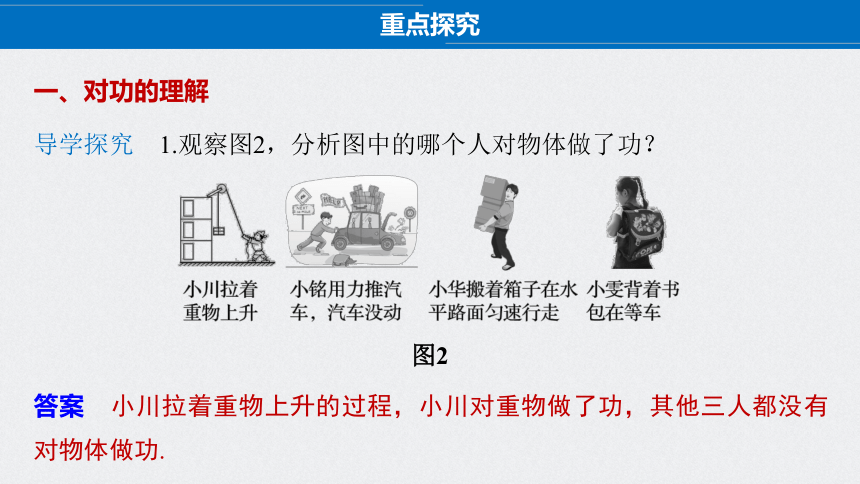 重点探究

一、对功的理解

导学探究　1.观察图2，分析图中的哪个人对物体做了功？

小川拉着重物上升

小铭用力推汽车，汽车没动

小华搬着箱子在水平路面匀速行走

小雯背着书包在等车

图2

答案　小川拉着重物上升的过程，小川对重物做了功，其他三人都没有对物体做功.